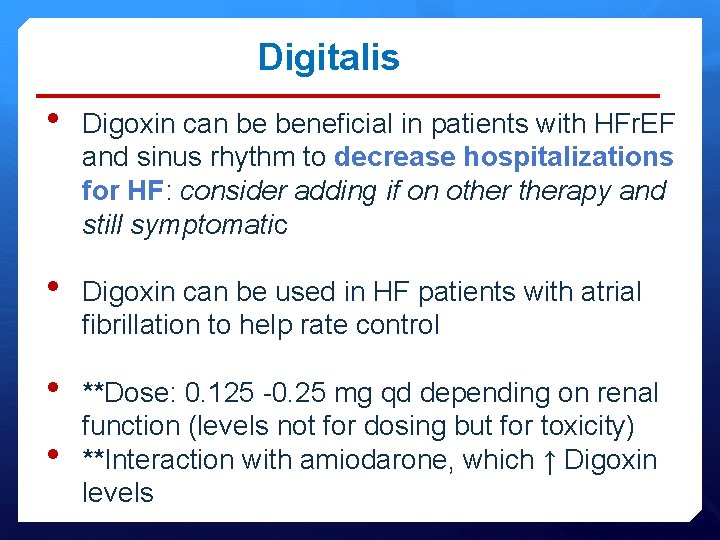 Digitalis

• Digoxin can be beneficial in patients with HFrEF and sinus rhythm to decrease hospitalizations for HF: consider adding if on other therapy and still symptomatic

• Digoxin can be used in HF patients with atrial fibrillation to help rate control

• **Dose: 0.125 -0.25 mg qd depending on renal function (levels not for dosing but for toxicity)
• **Interaction with amiodarone, which ↑ Digoxin levels